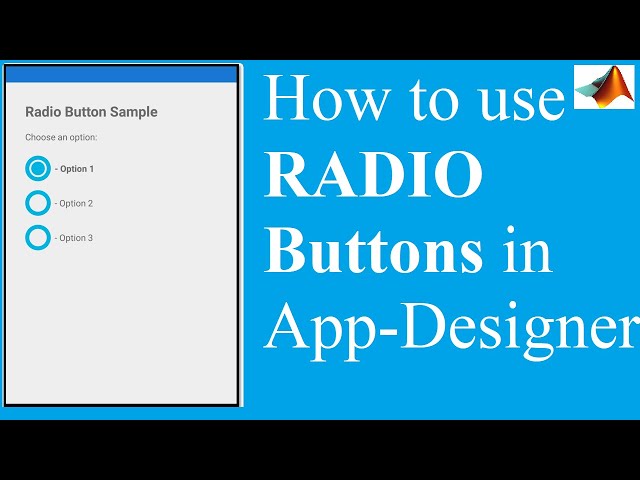 Radio Button Sample

Choose an option:

- Option 1

- Option 2

- Option 3

How to use RADIO Buttons in App-Designer